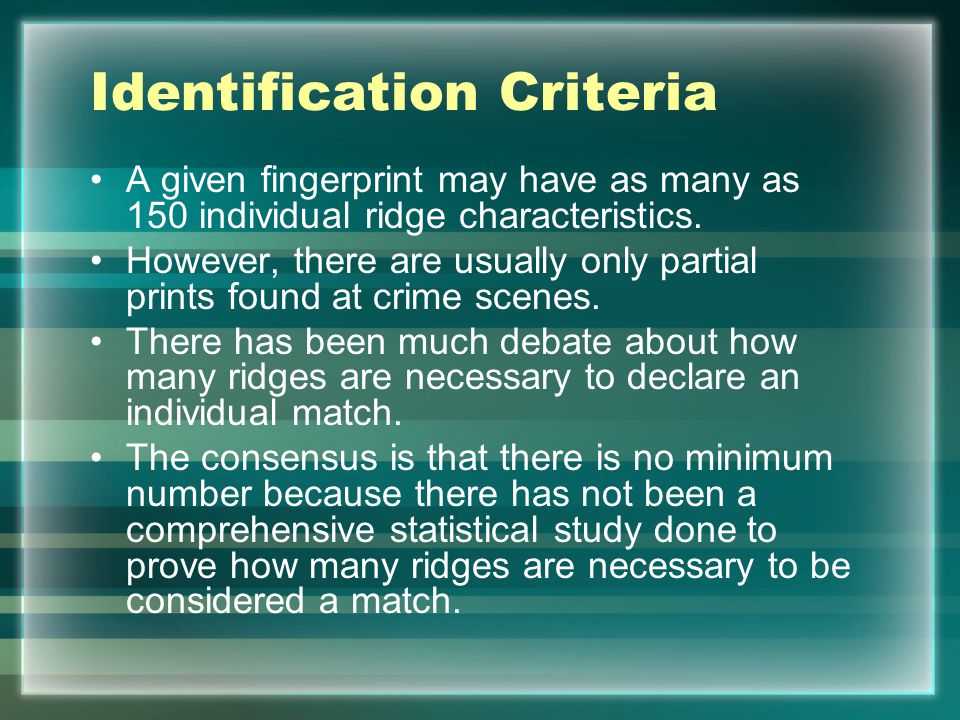 Identification Criteria

• A given fingerprint may have as many as 150 individual ridge characteristics.
• However, there are usually only partial prints found at crime scenes.
• There has been much debate about how many ridges are necessary to declare an individual match.
• The consensus is that there is no minimum number because there has not been a comprehensive statistical study done to prove how many ridges are necessary to be considered a match.